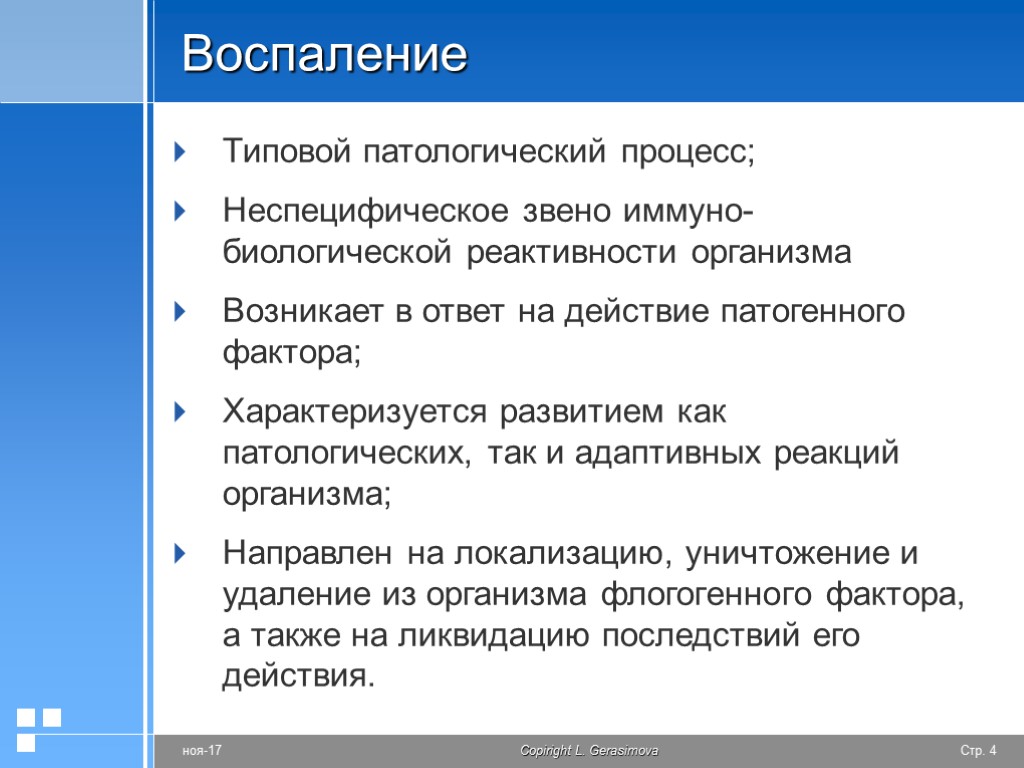 Воспаление

Типовой патологический процесс;

Неспецифическое звено иммуно-биологической реактивности организма

Возникает в ответ на действие патогенного фактора;

Характеризуется развитием как патологических, так и адаптивных реакций организма;

Направлен на локализацию, уничтожение и удаление из организма флогогенного фактора, а также на ликвидацию последствий его действия.

ноя-17

Copiright L. Gerasimova

Стр. 4